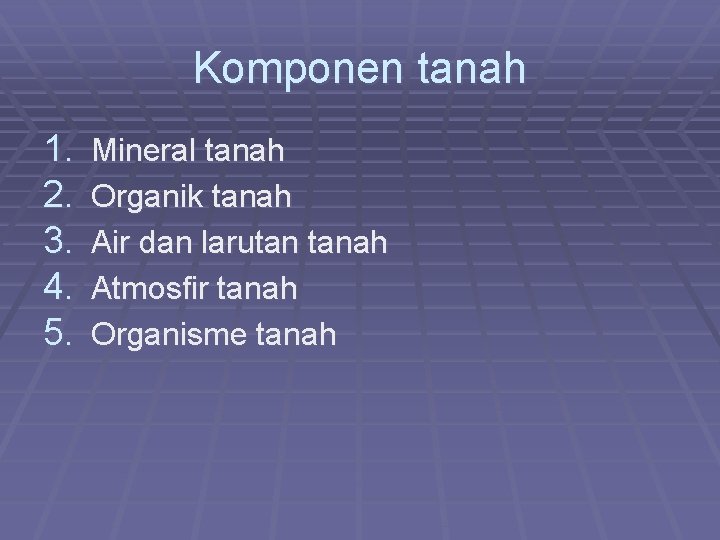 Komponen tanah

1. Mineral tanah
2. Organik tanah
3. Air dan larutan tanah
4. Atmosfir tanah
5. Organisme tanah